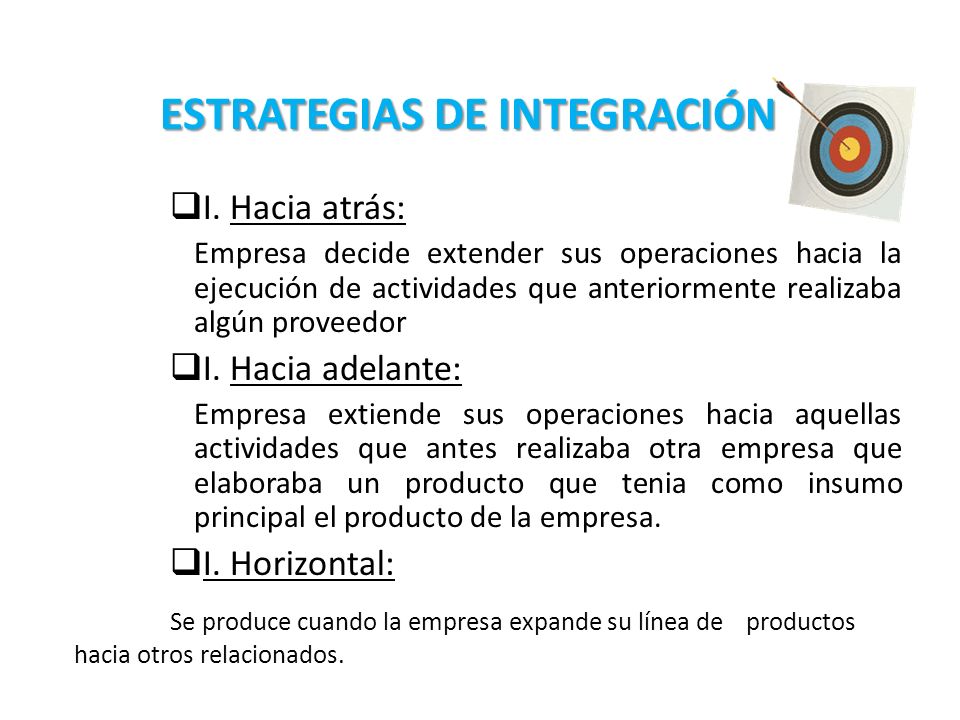 ESTRATEGIAS DE INTEGRACIÓN

❑I. Hacia atrás:

Empresa decide extender sus operaciones hacia la ejecución de actividades que anteriormente realizaba algún proveedor

❑I. Hacia adelante:

Empresa extiende sus operaciones hacia aquellas actividades que antes realizaba otra empresa que elaboraba un producto que tenia como insumo principal el producto de la empresa.

❑I. Horizontal:

Se produce cuando la empresa expande su línea de productos hacia otros relacionados.